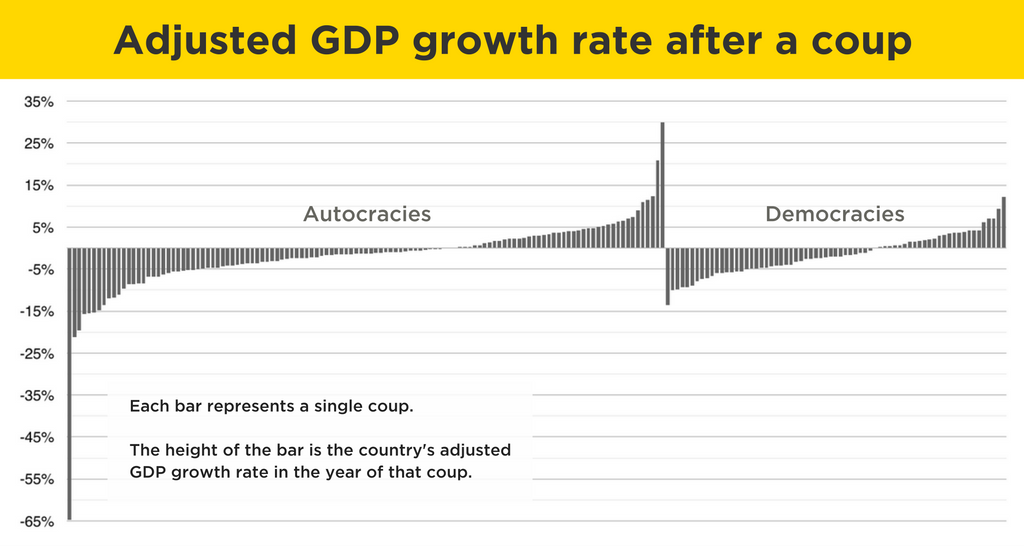 Adjusted GDP growth rate after a coup

35%
25%
15%
5%
-5%
-15%
-25%
-35%
-45%
-55%
-65%

Autocracies

Democracies

Each bar represents a single coup.

The height of the bar is the country's adjusted GDP growth rate in the year of that coup.